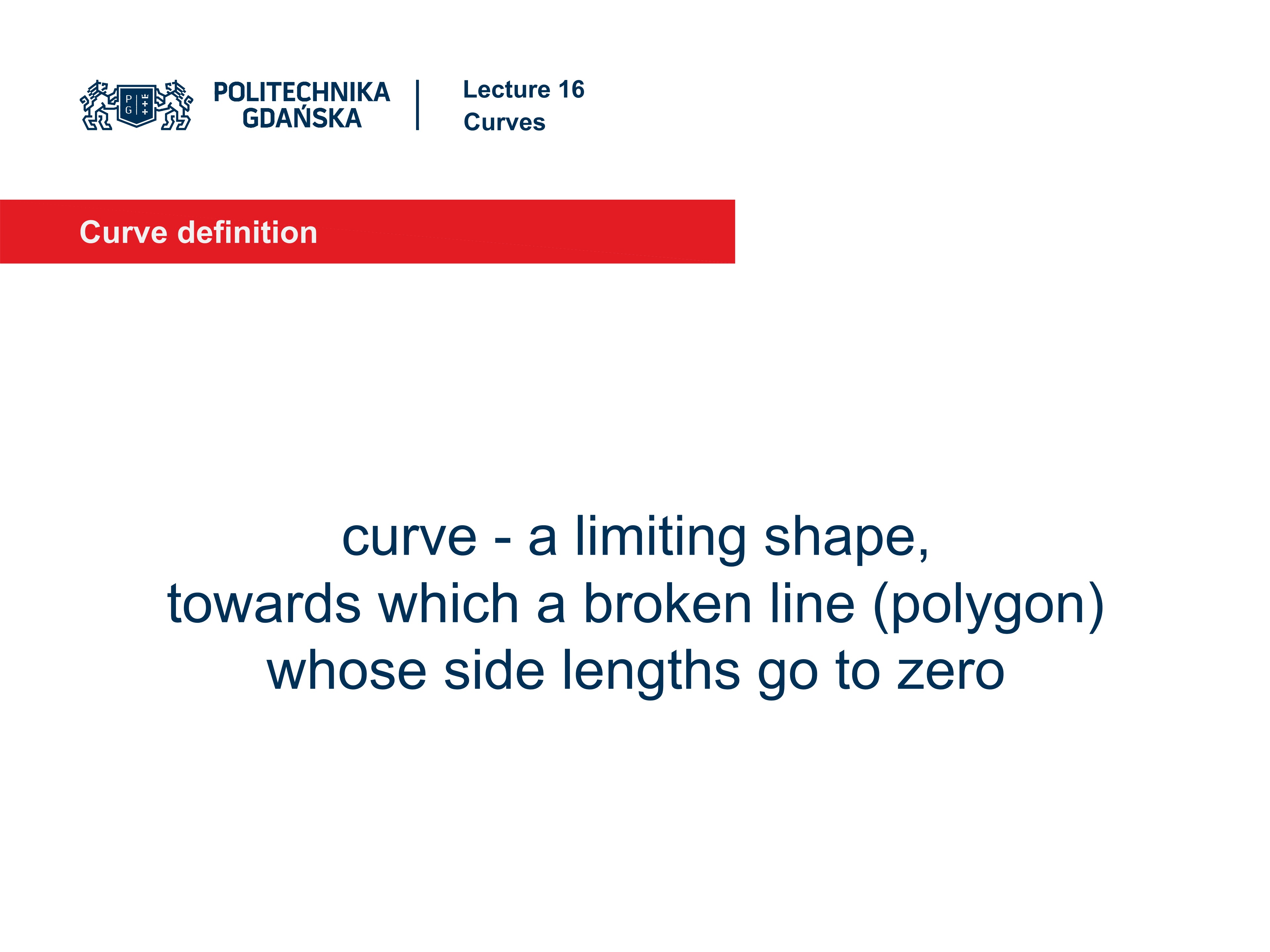 P G

POLITECHNIKA GDAŃSKA

Lecture 16
Curves

Curve definition

curve - a limiting shape,
towards which a broken line (polygon)
whose side lengths go to zero